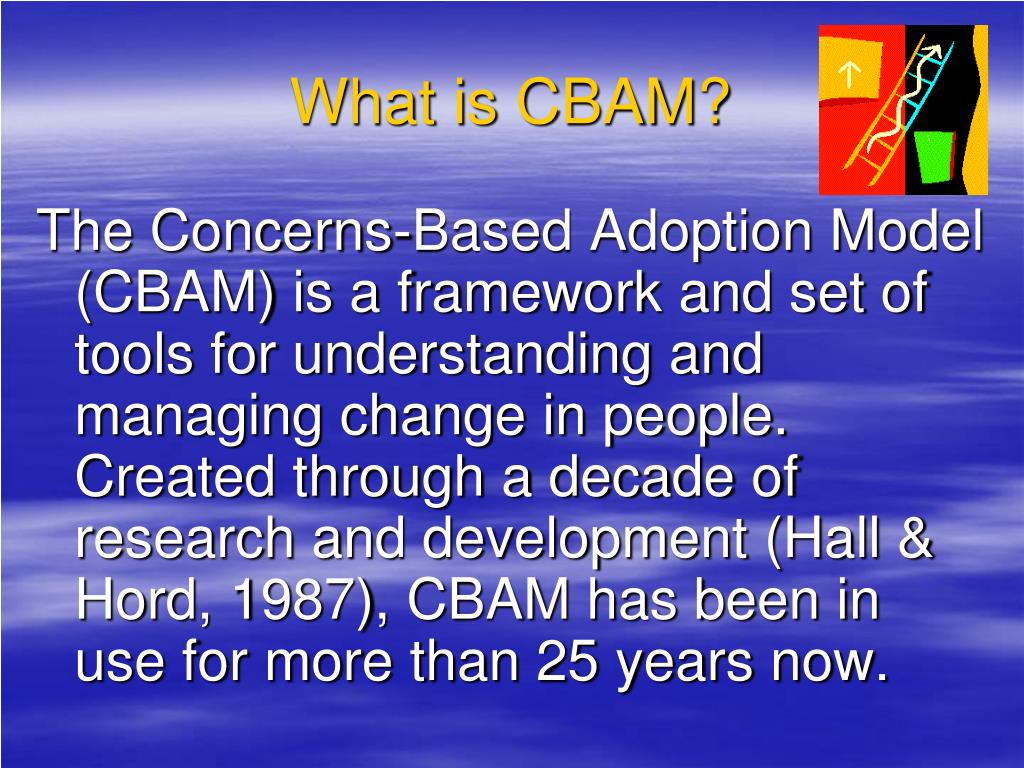 What is CBAM?

The Concerns-Based Adoption Model (CBAM) is a framework and set of tools for understanding and managing change in people. Created through a decade of research and development (Hall & Hord, 1987), CBAM has been in use for more than 25 years now.